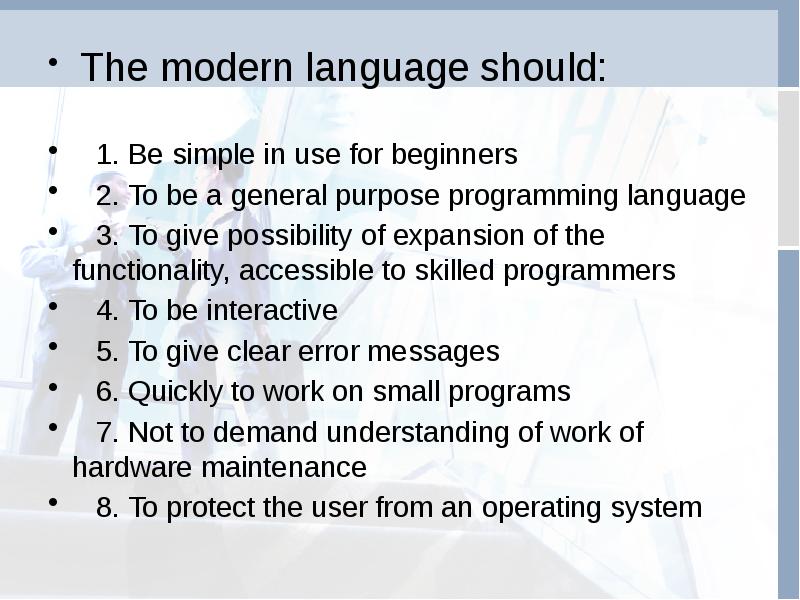 • The modern language should:

• 1. Be simple in use for beginners
• 2. To be a general purpose programming language
• 3. To give possibility of expansion of the functionality, accessible to skilled programmers
• 4. To be interactive
• 5. To give clear error messages
• 6. Quickly to work on small programs
• 7. Not to demand understanding of work of hardware maintenance
• 8. To protect the user from an operating system